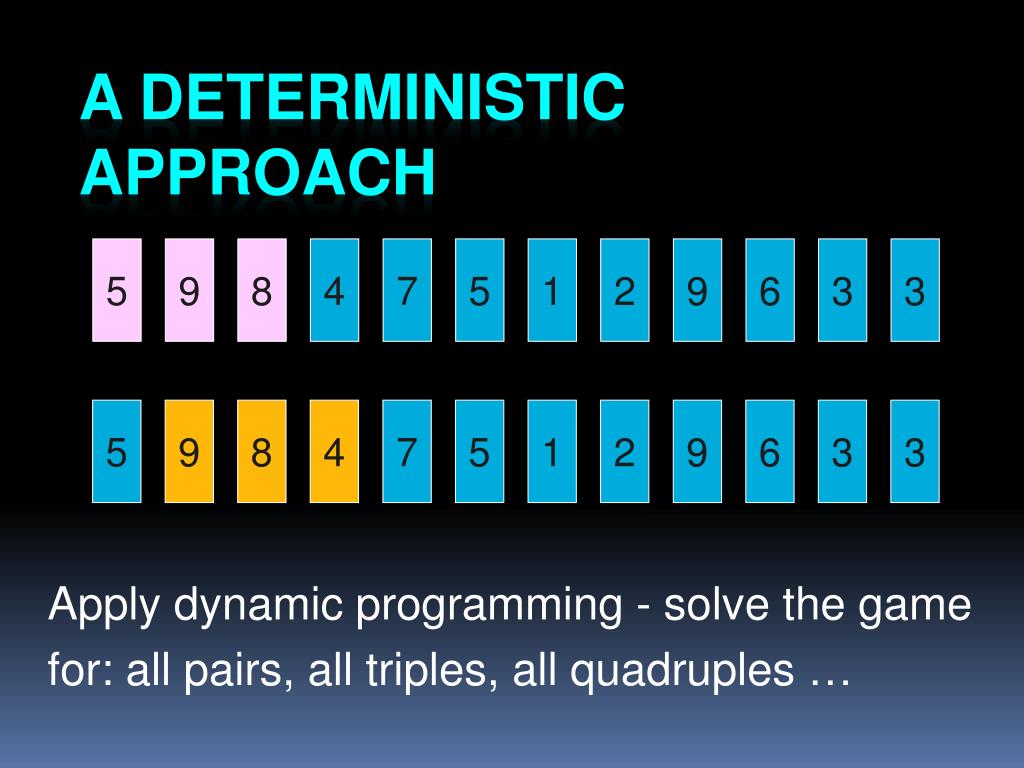 A DETERMINISTIC APPROACH

5 9 8 4 7 5 1 2 9 6 3 3

5 9 8 4 7 5 1 2 9 6 3 3

Apply dynamic programming - solve the game for: all pairs, all triples, all quadruples …